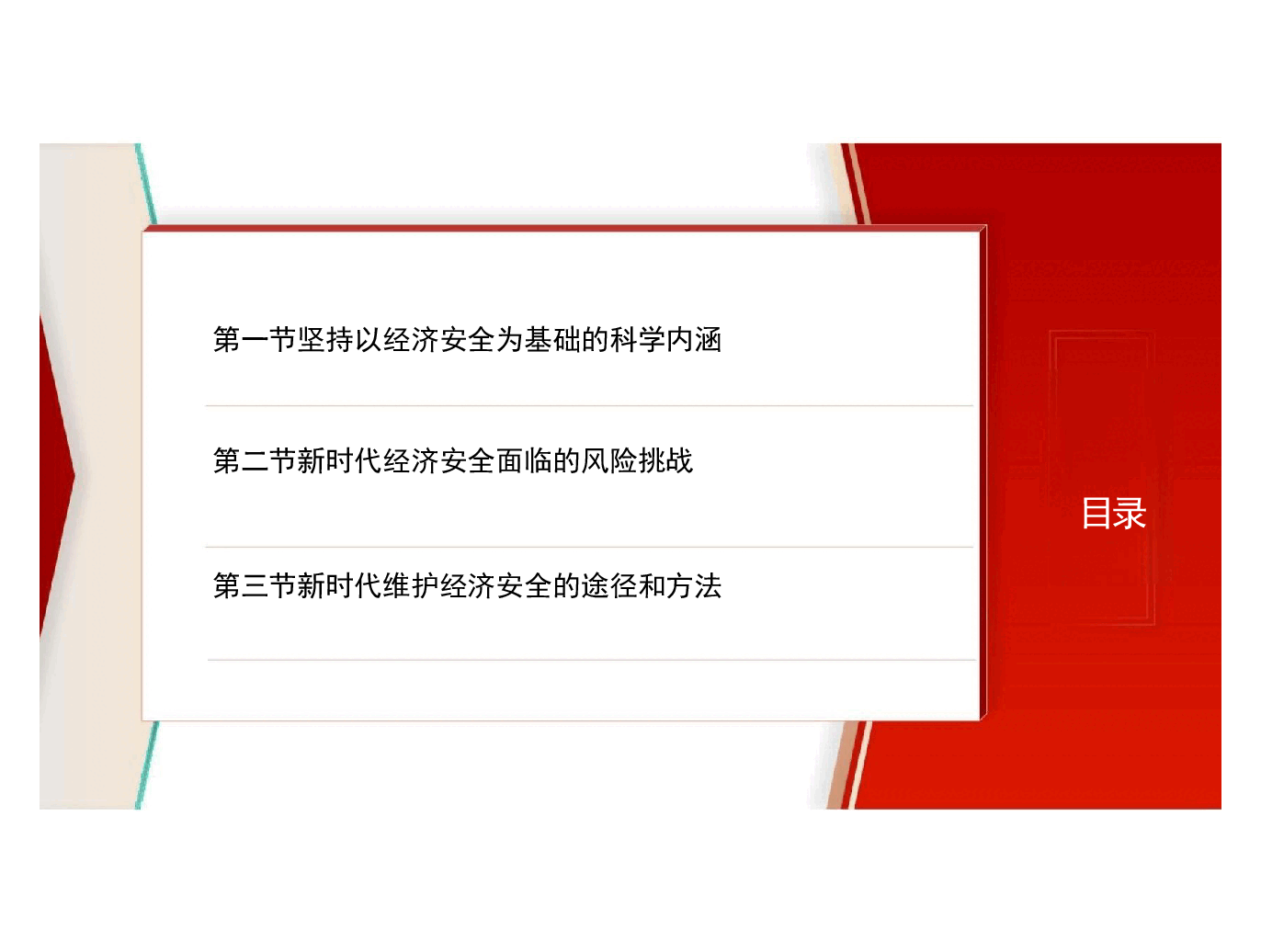 第一节坚持以经济安全为基础的科学内涵

第二节新时代经济安全面临的风险挑战

第三节新时代维护经济安全的途径和方法

目录